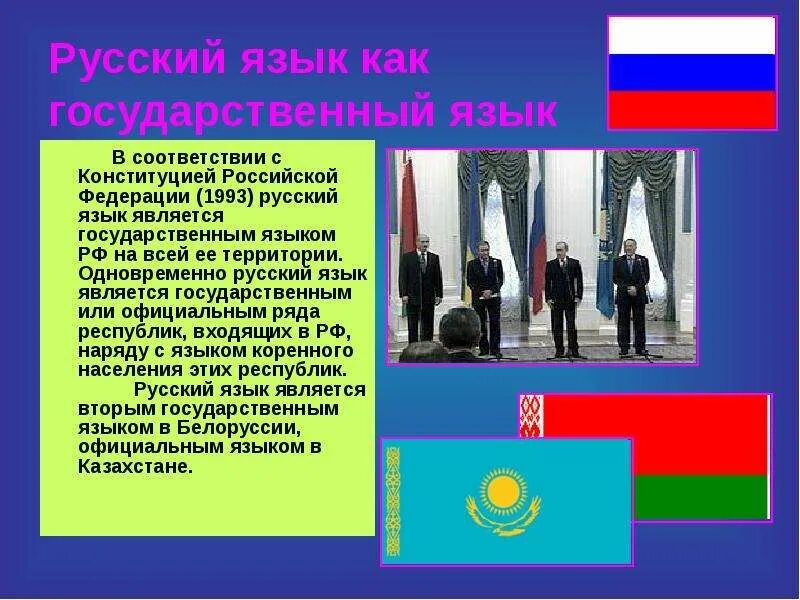 Русский язык как государственный язык

В соответствии с Конституцией Российской Федерации (1993) русский язык является государственным языком РФ на всей ее территории. Одновременно русский язык является государственным или официальным ряда республик, входящих в РФ, наряду с языком коренного населения этих республик.

Русский язык является вторым государственным языком в Белоруссии, официальным языком в Казахстане.